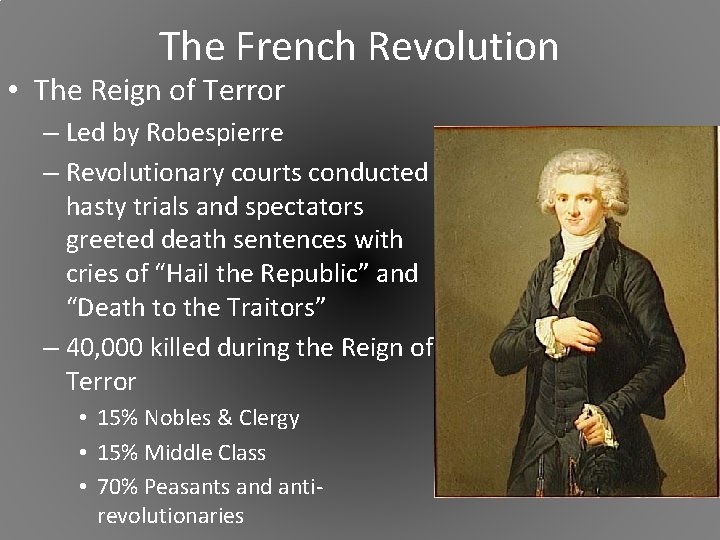 The French Revolution

• The Reign of Terror

– Led by Robespierre

– Revolutionary courts conducted hasty trials and spectators greeted death sentences with cries of “Hail the Republic” and “Death to the Traitors”

– 40,000 killed during the Reign of Terror

• 15% Nobles & Clergy

• 15% Middle Class

• 70% Peasants and anti-revolutionaries